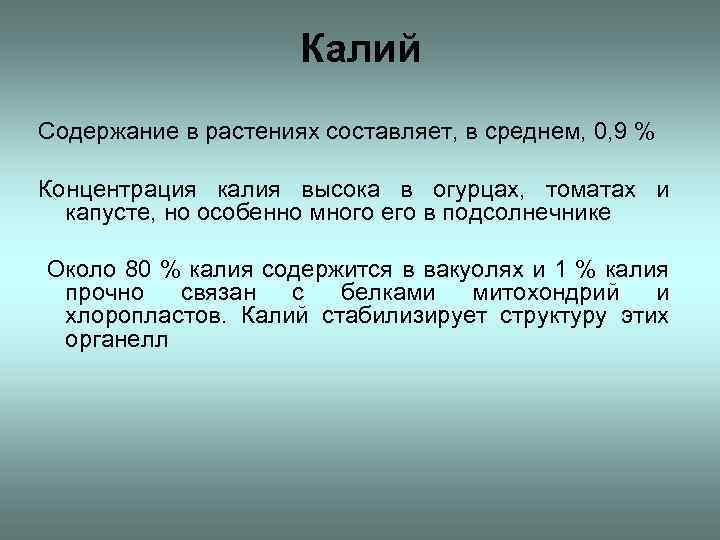 Калий

Содержание в растениях составляет, в среднем, 0,9 %

Концентрация калия высока в огурцах, томатах и капусте, но особенно много его в подсолнечнике

Около 80 % калия содержится в вакуолях и 1 % калия прочно связан с белками митохондрий и хлоропластов. Калий стабилизирует структуру этих органелл